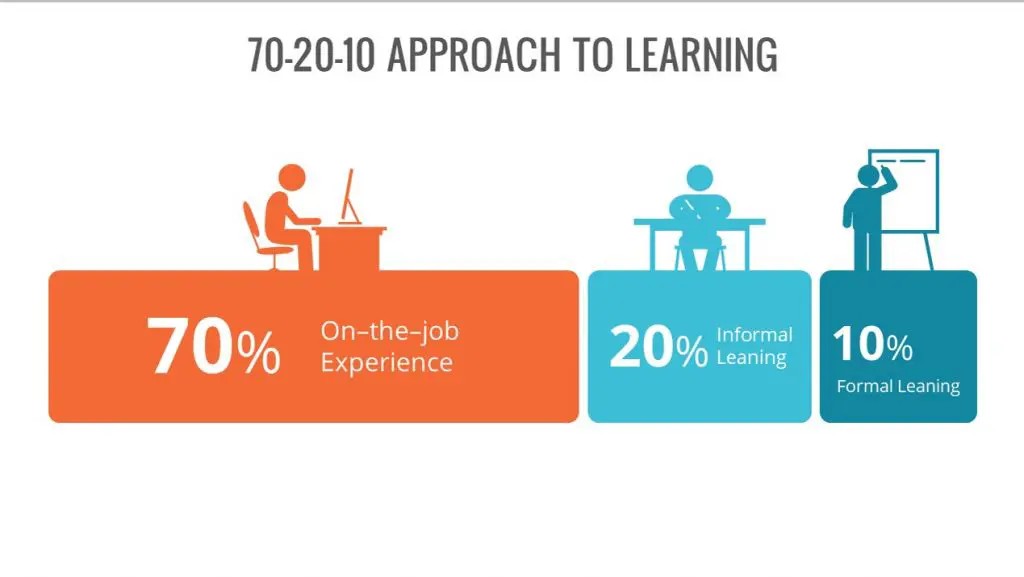 70-20-10 APPROACH TO LEARNING

70% On–the–job Experience

20% Informal Leaning

10% Formal Leaning